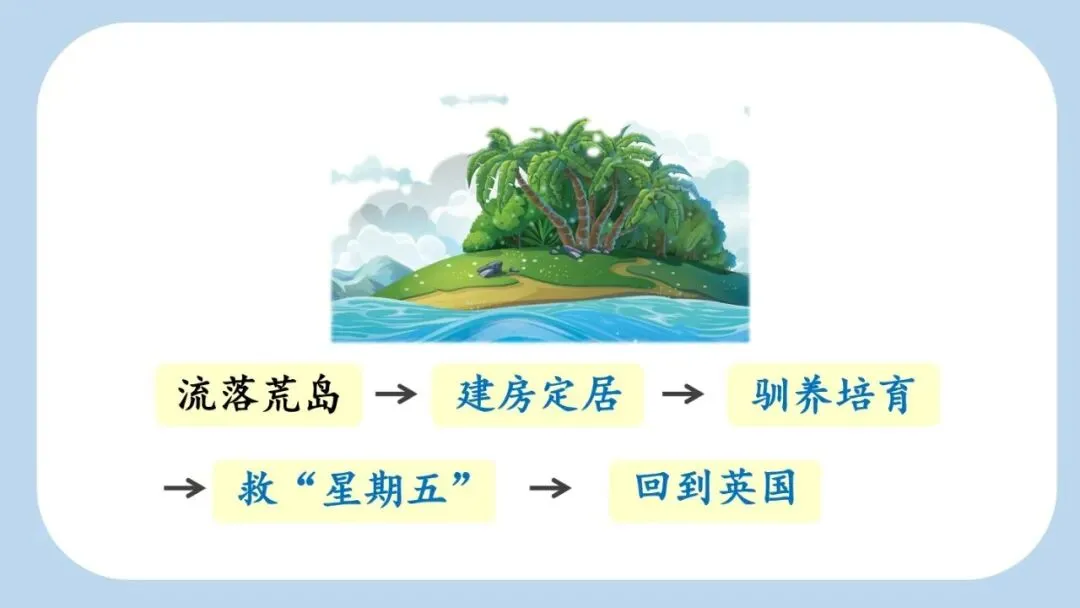 流落荒岛 → 建房定居 → 驯养培育

→ 救“星期五” → 回到英国